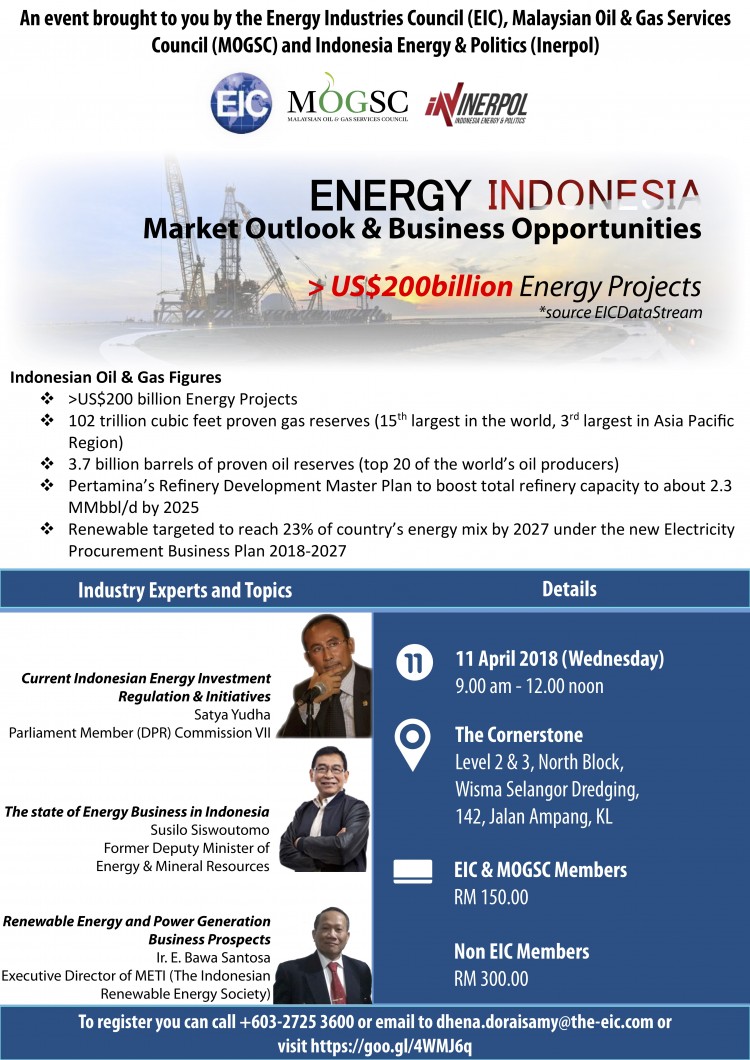 An event brought to you by the Energy Industries Council (EIC), Malaysian Oil & Gas Services Council (MOGSC) and Indonesia Energy & Politics (Inerpol)

EIC MOGSC MALAYSIAN OIL & GAS SERVICES COUNCIL INERPOL INDONESIA ENERGY & POLITICS

ENERGY INDONESIA
Market Outlook & Business Opportunities

> US$200billion Energy Projects
*source EICDataStream

Indonesian Oil & Gas Figures
❖ >US$200 billion Energy Projects
❖ 102 trillion cubic feet proven gas reserves (15$^{th}$ largest in the world, 3$^{rd}$ largest in Asia Pacific Region)
❖ 3.7 billion barrels of proven oil reserves (top 20 of the world's oil producers)
❖ Pertamina's Refinery Development Master Plan to boost total refinery capacity to about 2.3 MMbbl/d by 2025
❖ Renewable targeted to reach 23% of country's energy mix by 2027 under the new Electricity Procurement Business Plan 2018-2027

Industry Experts and Topics

Current Indonesian Energy Investment Regulation & Initiatives
Satya Yudha
Parliament Member (DPR) Commission VII

The state of Energy Business in Indonesia
Susilo Siswoutomo
Former Deputy Minister of Energy & Mineral Resources

Renewable Energy and Power Generation Business Prospects
Ir. E. Bawa Santosa
Executive Director of METI (The Indonesian Renewable Energy Society)

Details

11

11 April 2018 (Wednesday)
9.00 am - 12.00 noon

The Cornerstone
Level 2 & 3, North Block, Wisma Selangor Dredging, 142, Jalan Ampang, KL

EIC & MOGSC Members
RM 150.00

Non EIC Members
RM 300.00

To register you can call +603-2725 3600 or email to dhena.doraisamy@the-eic.com or visit https://goo.gl/4WMJ6q